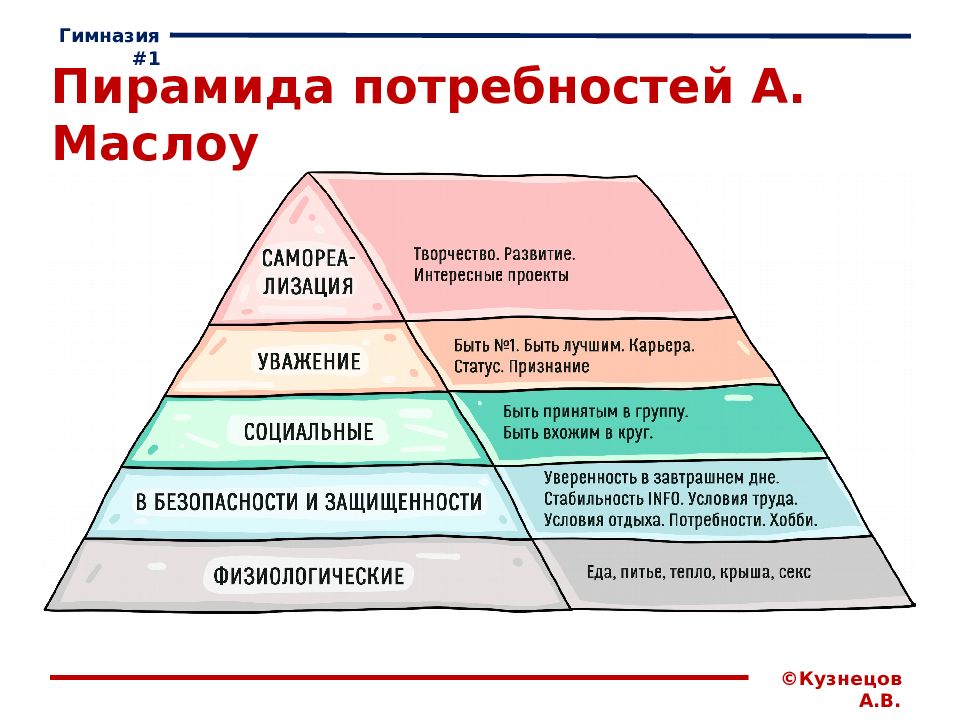 Гимназия #1

Пирамида потребностей А. Маслоу

САМОРЕАЛИЗАЦИЯ

Творчество. Развитие. Интересные проекты

УВАЖЕНИЕ

Быть №1. Быть лучшим. Карьера. Статус. Признание

СОЦИАЛЬНЫЕ

Быть принятым в группу. Быть вхожим в круг.

В БЕЗОПАСНОСТИ И ЗАЩИЩЕННОСТИ

Уверенность в завтрашнем дне. Стабильность INFO. Условия труда. Условия отдыха. Потребности. Хобби.

ФИЗИОЛОГИЧЕСКИЕ

Еда, питье, тепло, крыша, секс

©Кузнецов А.В.